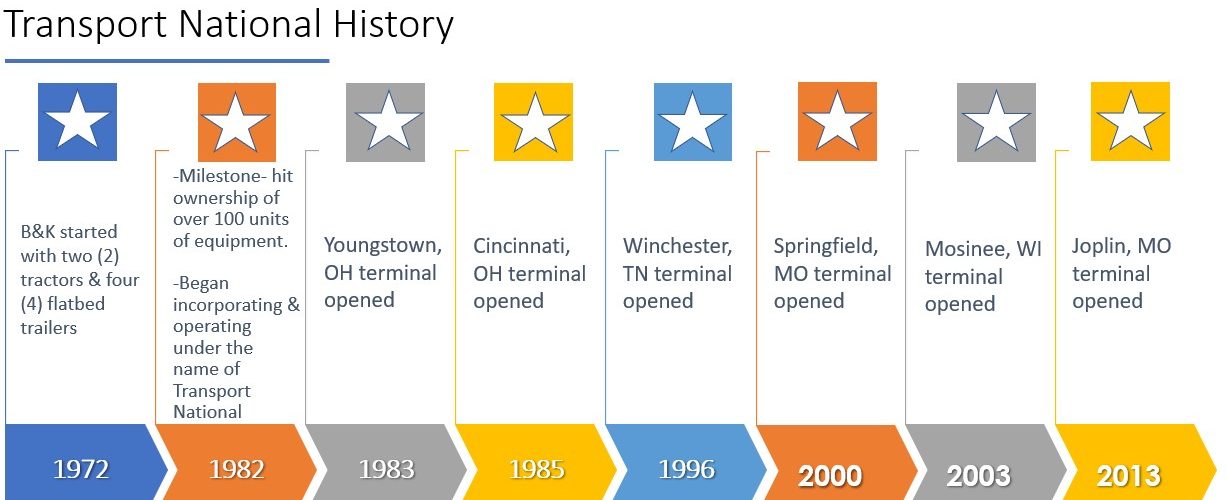 Transport National History

B&K started with two (2) tractors & four (4) flatbed trailers

1972

-Milestone- hit ownership of over 100 units of equipment.

-Began incorporating & operating under the name of Transport National

1982

Youngstown, OH terminal opened

1983

Cincinnati, OH terminal opened

1985

Winchester, TN terminal opened

1996

Springfield, MO terminal opened

2000

Mosinee, WI terminal opened

2003

Joplin, MO terminal opened

2013